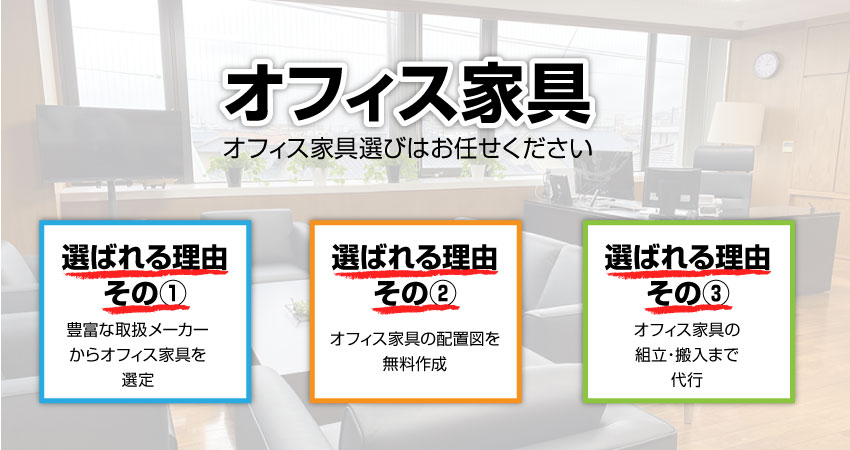 オフィス家具

オフィス家具選びはお任せください

選ばれる理由
その①

豊富な取扱メーカーからオフィス家具を選定

選ばれる理由
その②

オフィス家具の配置図を無料作成

選ばれる理由
その③

オフィス家具の組立･搬入まで代行